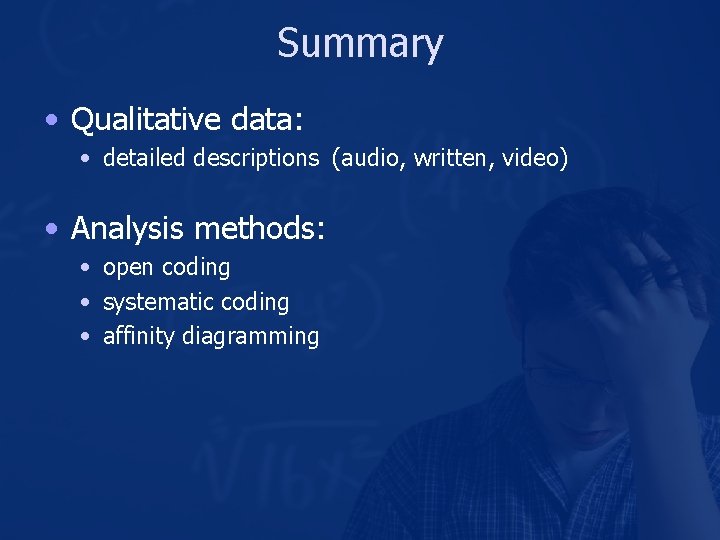 Summary

• Qualitative data:
  • detailed descriptions (audio, written, video)

• Analysis methods:
  • open coding
  • systematic coding
  • affinity diagramming